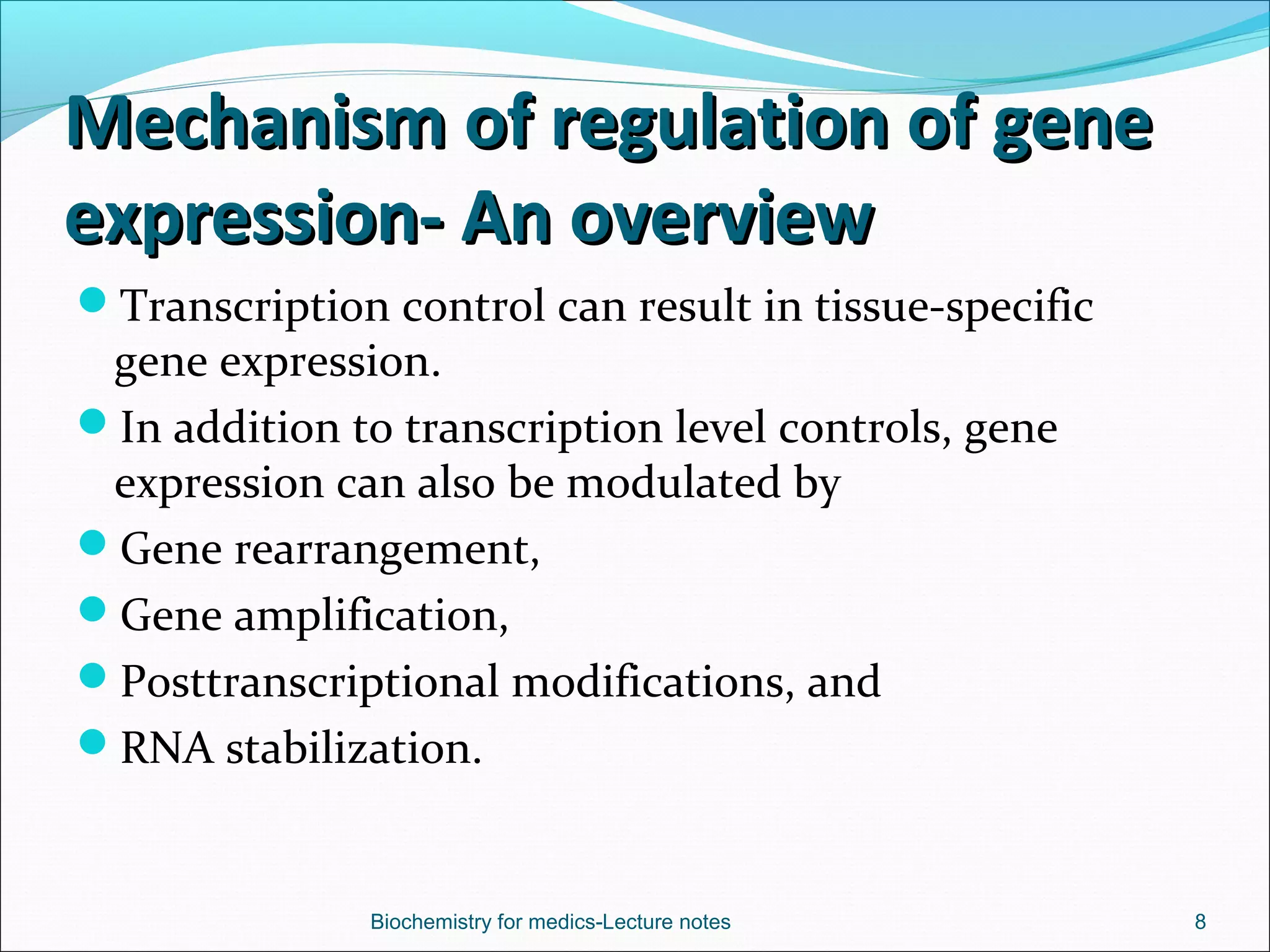 Mechanism of regulation of gene expression- An overview

Transcription control can result in tissue-specific gene expression.

In addition to transcription level controls, gene expression can also be modulated by

Gene rearrangement,

Gene amplification,

Posttranscriptional modifications, and

RNA stabilization.

Biochemistry for medics-Lecture notes

8